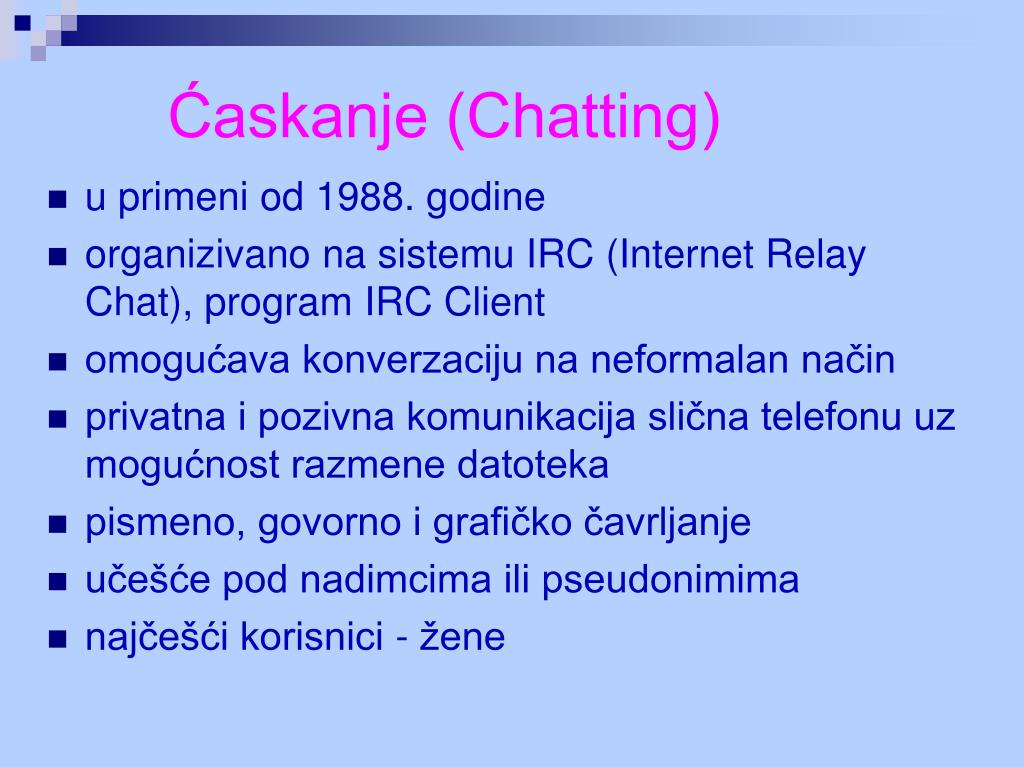 Ćaskanje (Chatting)

- u primeni od 1988. godine
- organizivano na sistemu IRC (Internet Relay Chat), program IRC Client
- omogućava konverzaciju na neformalan način
- privatna i pozivna komunikacija slična telefonu uz mogućnost razmene datoteka
- pismeno, govorno i grafičko čavrljanje
- učešće pod nadimcima ili pseudonimima
- najčešći korisnici - žene